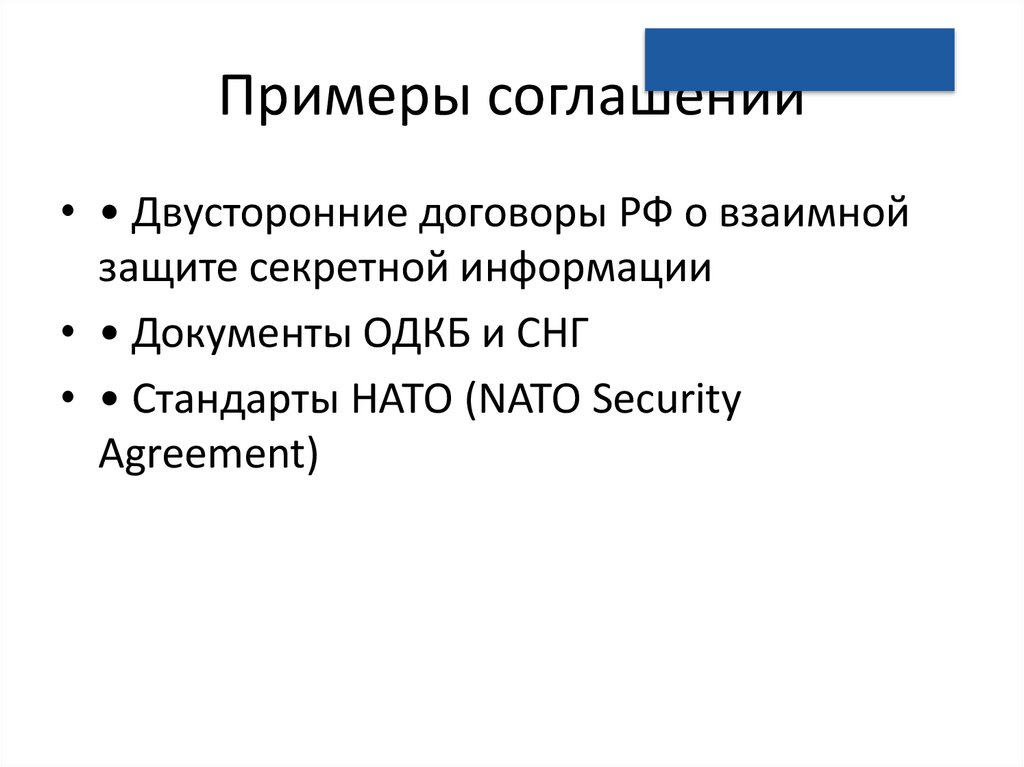 Примеры соглашений

• • Двусторонние договоры РФ о взаимной защите секретной информации
• • Документы ОДКБ и СНГ
• • Стандарты НАТО (NATO Security Agreement)